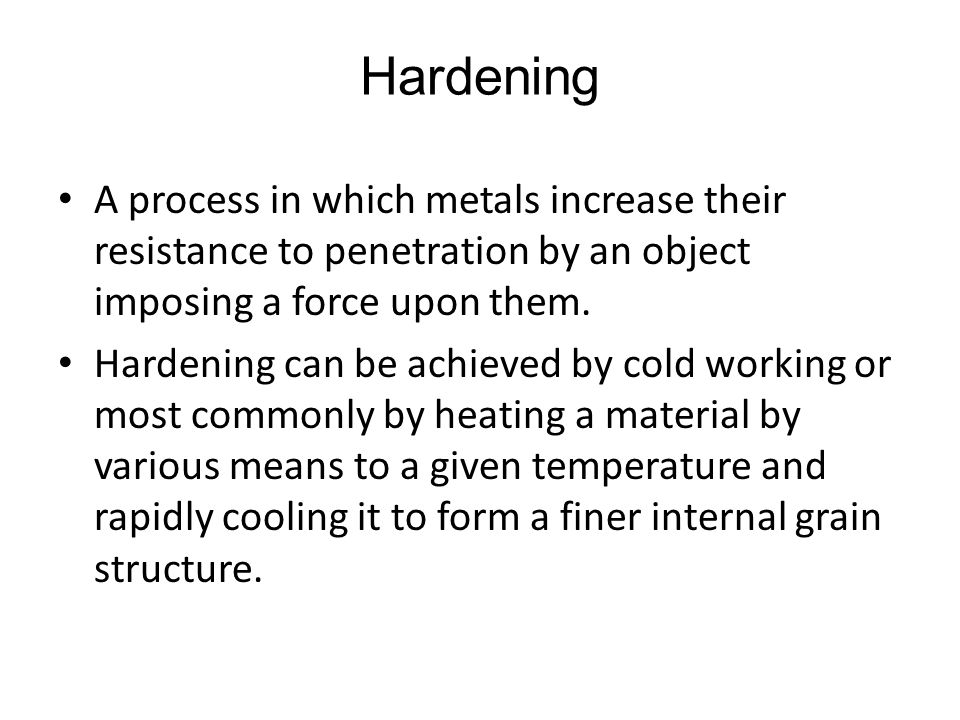 Hardening

• A process in which metals increase their resistance to penetration by an object imposing a force upon them.

• Hardening can be achieved by cold working or most commonly by heating a material by various means to a given temperature and rapidly cooling it to form a finer internal grain structure.